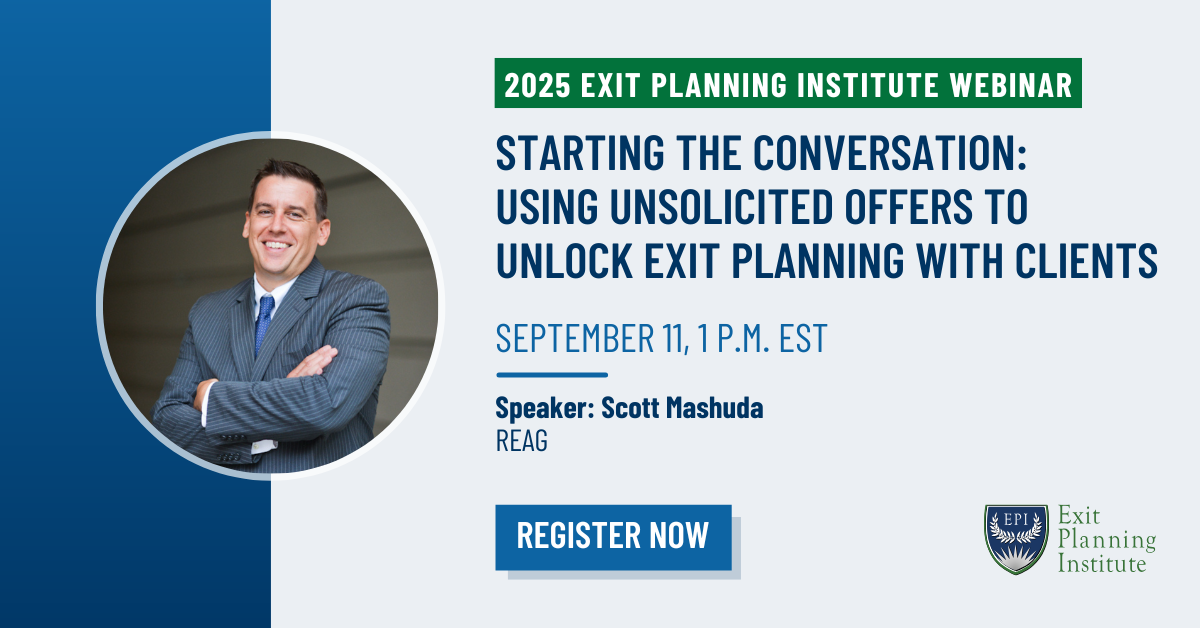 2025 EXIT PLANNING INSTITUTE WEBINAR

STARTING THE CONVERSATION: USING UNSOLICITED OFFERS TO UNLOCK EXIT PLANNING WITH CLIENTS

SEPTEMBER 11, 1 P.M. EST

Speaker: Scott Mashuda
REAG

REGISTER NOW

EPI

Exit Planning Institute